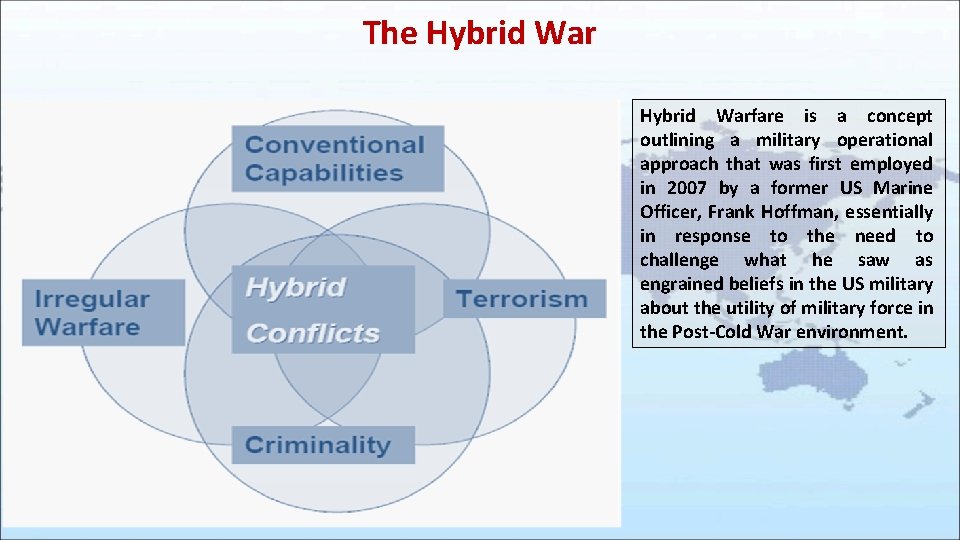 The Hybrid War

Conventional Capabilities

Irregular Warfare

Hybrid Conflicts

Terrorism

Criminality

Hybrid Warfare is a concept outlining a military operational approach that was first employed in 2007 by a former US Marine Officer, Frank Hoffman, essentially in response to the need to challenge what he saw as engrained beliefs in the US military about the utility of military force in the Post-Cold War environment.